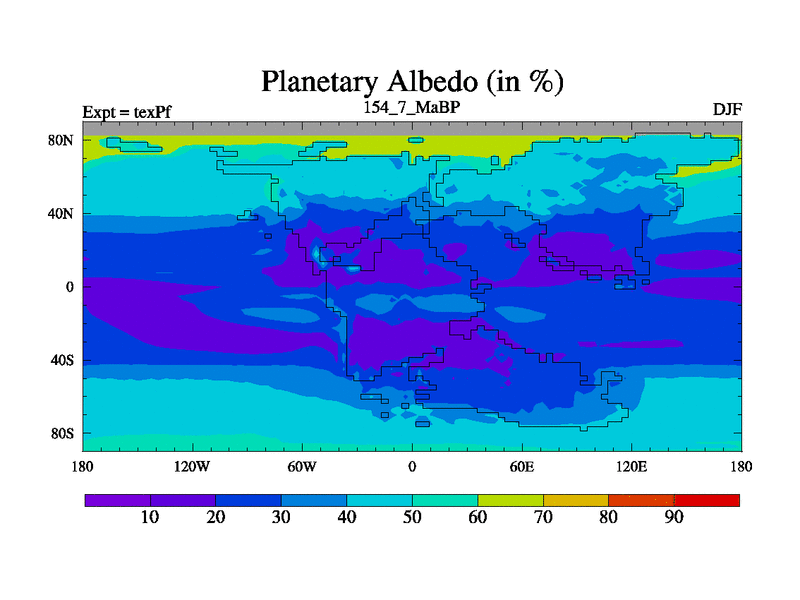 Planetary Albedo (in %)

Expt = texPf

154_7_MaBP

DJF

80N
40N
0
40S
80S

180
120W
60W
0
60E
120E
180

10
20
30
40
50
60
70
80
90